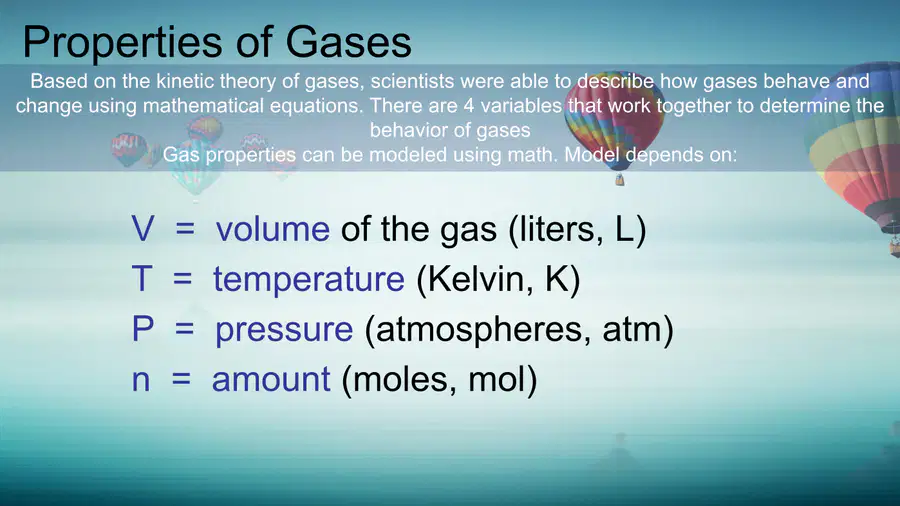 Properties of Gases

Based on the kinetic theory of gases, scientists were able to describe how gases behave and change using mathematical equations. There are 4 variables that work together to determine the behavior of gases

Gas properties can be modeled using math. Model depends on:

V = volume of the gas (liters, L)
T = temperature (Kelvin, K)
P = pressure (atmospheres, atm)
n = amount (moles, mol)